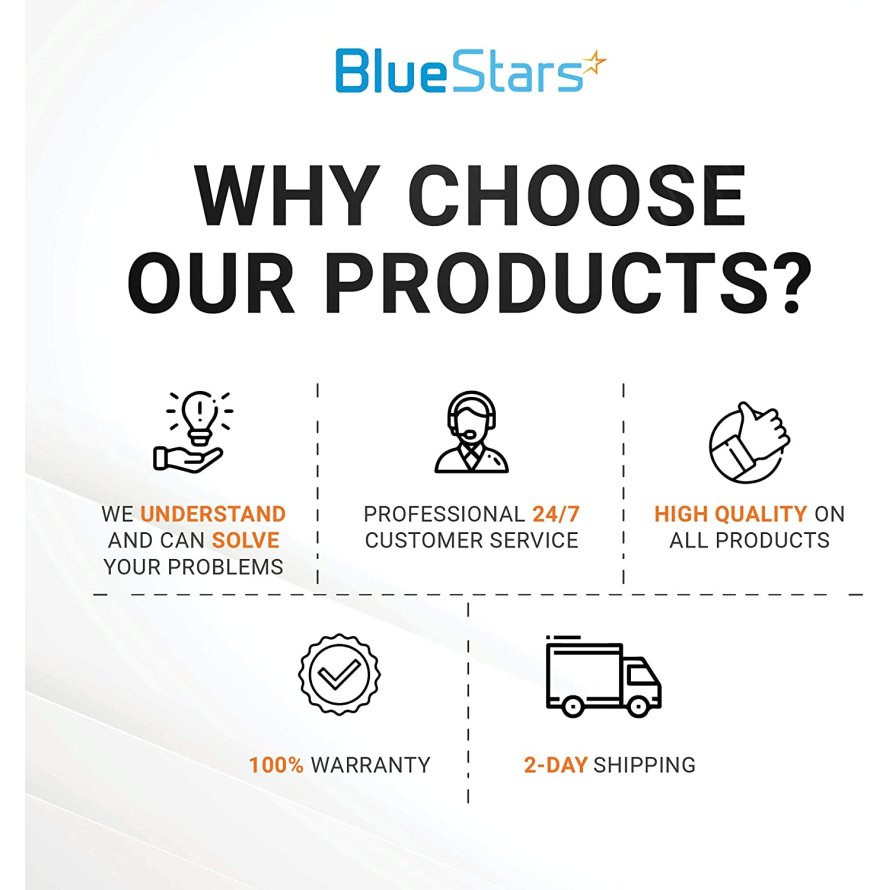 BlueStars

WHY CHOOSE OUR PRODUCTS?

WE UNDERSTAND AND CAN SOLVE YOUR PROBLEMS

PROFESSIONAL 24/7 CUSTOMER SERVICE

HIGH QUALITY ON ALL PRODUCTS

100% WARRANTY

2-DAY SHIPPING